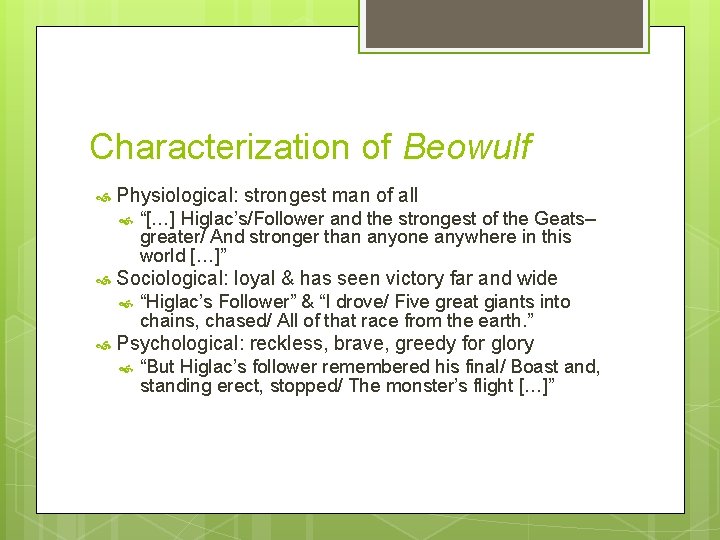 Characterization of Beowulf

Physiological: strongest man of all

“[…] Higlac’s/Follower and the strongest of the Geats– greater/ And stronger than anyone anywhere in this world […]”

Sociological: loyal & has seen victory far and wide

“Higlac’s Follower” & “I drove/ Five great giants into chains, chased/ All of that race from the earth.”

Psychological: reckless, brave, greedy for glory

“But Higlac’s follower remembered his final/ Boast and, standing erect, stopped/ The monster’s flight […]”